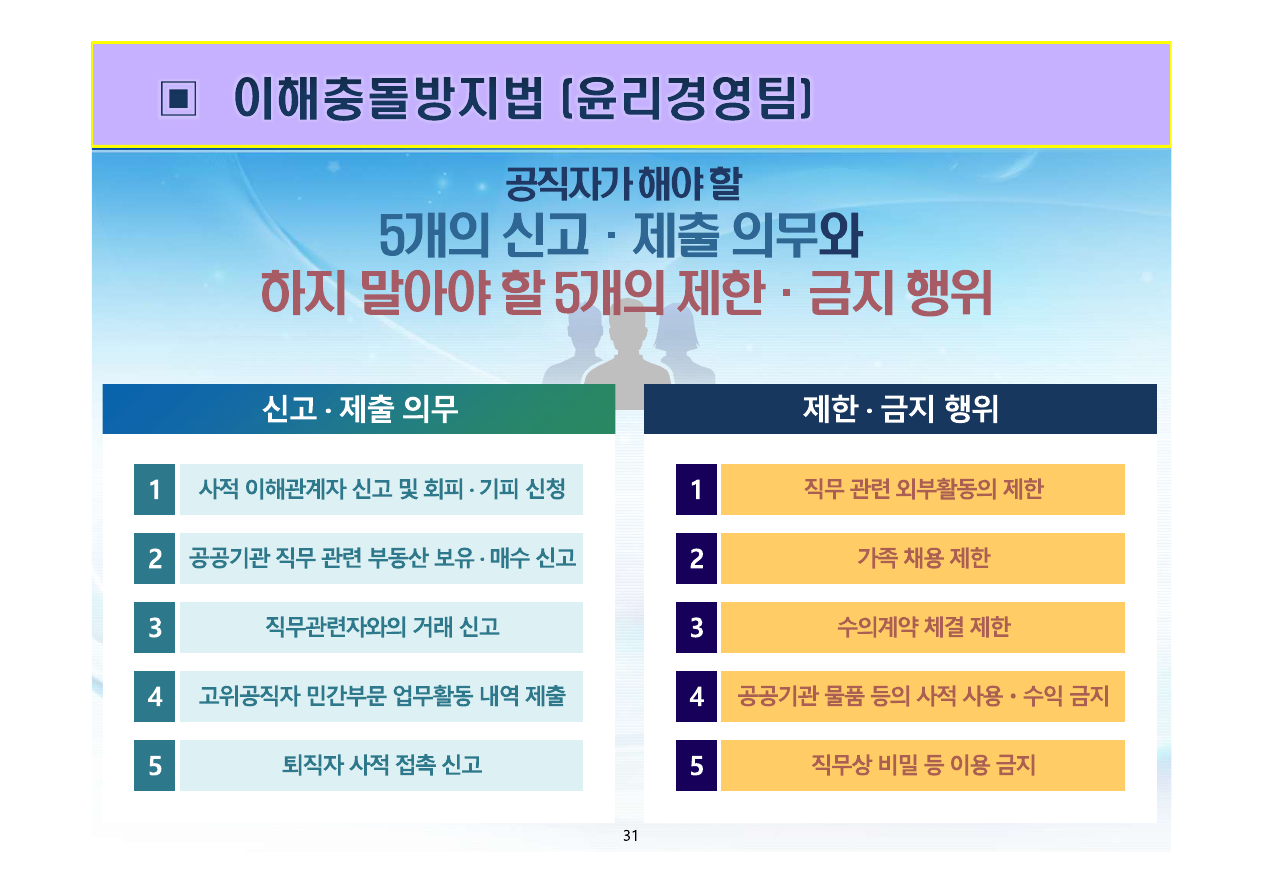 ▣ 이해충돌방지법 (윤리경영팀)

공직자가 해야 할
5개의 신고 · 제출 의무와
하지 말아야 할 5개의 제한 · 금지 행위

신고 · 제출 의무

1 사적 이해관계자 신고 및 회피 · 기피 신청
2 공공기관 직무 관련 부동산 보유 · 매수 신고
3 직무관련자와의 거래 신고
4 고위공직자 민간부문 업무활동 내역 제출
5 퇴직자 사적 접촉 신고

제한 · 금지 행위

1 직무 관련 외부활동의 제한
2 가족 채용 제한
3 수의계약 체결 제한
4 공공기관 물품 등의 사적 사용 · 수익 금지
5 직무상 비밀 등 이용 금지

31